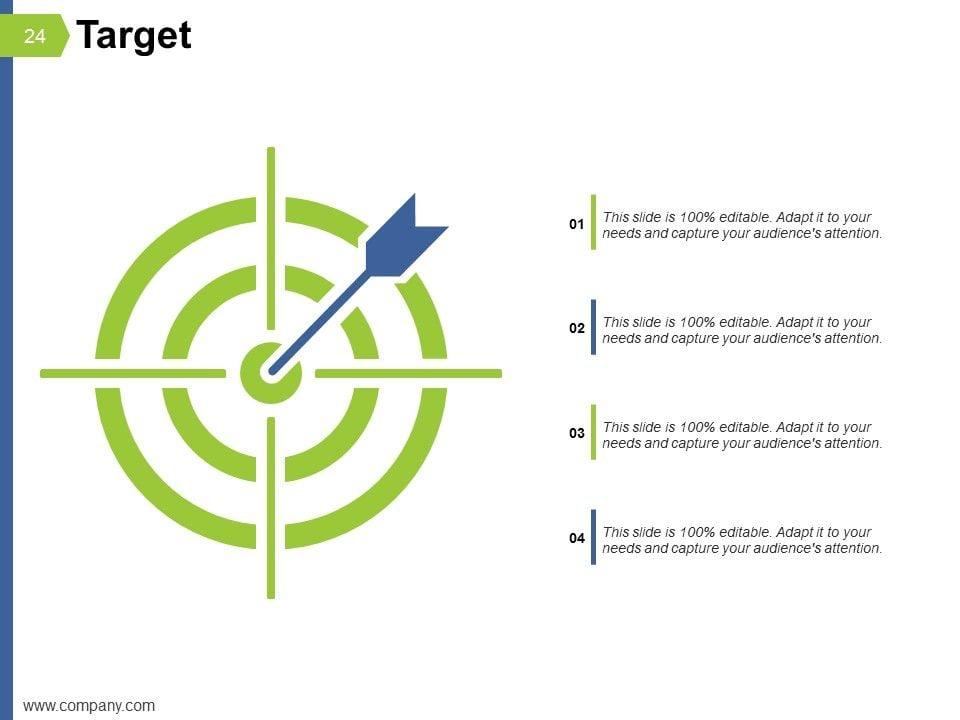 24 Target

01 This slide is 100% editable. Adapt it to your needs and capture your audience's attention.

02 This slide is 100% editable. Adapt it to your needs and capture your audience's attention.

03 This slide is 100% editable. Adapt it to your needs and capture your audience's attention.

04 This slide is 100% editable. Adapt it to your needs and capture your audience's attention.

www.company.com